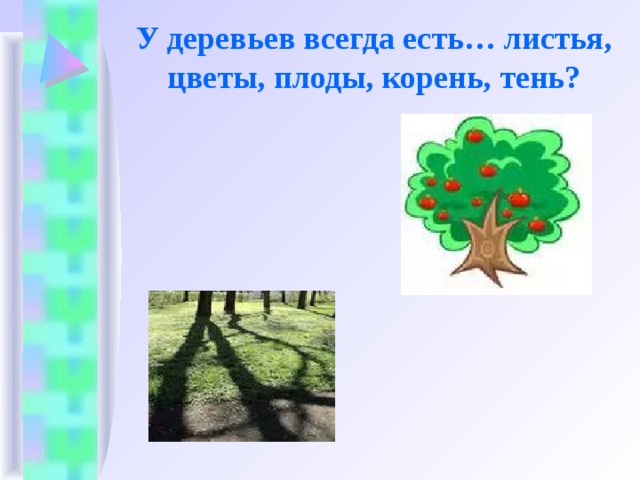 У деревьев всегда есть… листья, цветы, плоды, корень, тень?